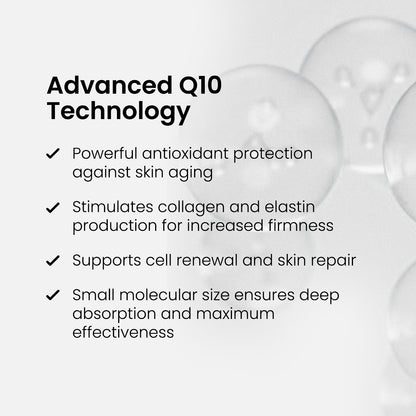 Advanced Q10 Technology

✓ Powerful antioxidant protection against skin aging

✓ Stimulates collagen and elastin production for increased firmness

✓ Supports cell renewal and skin repair

✓ Small molecular size ensures deep absorption and maximum effectiveness